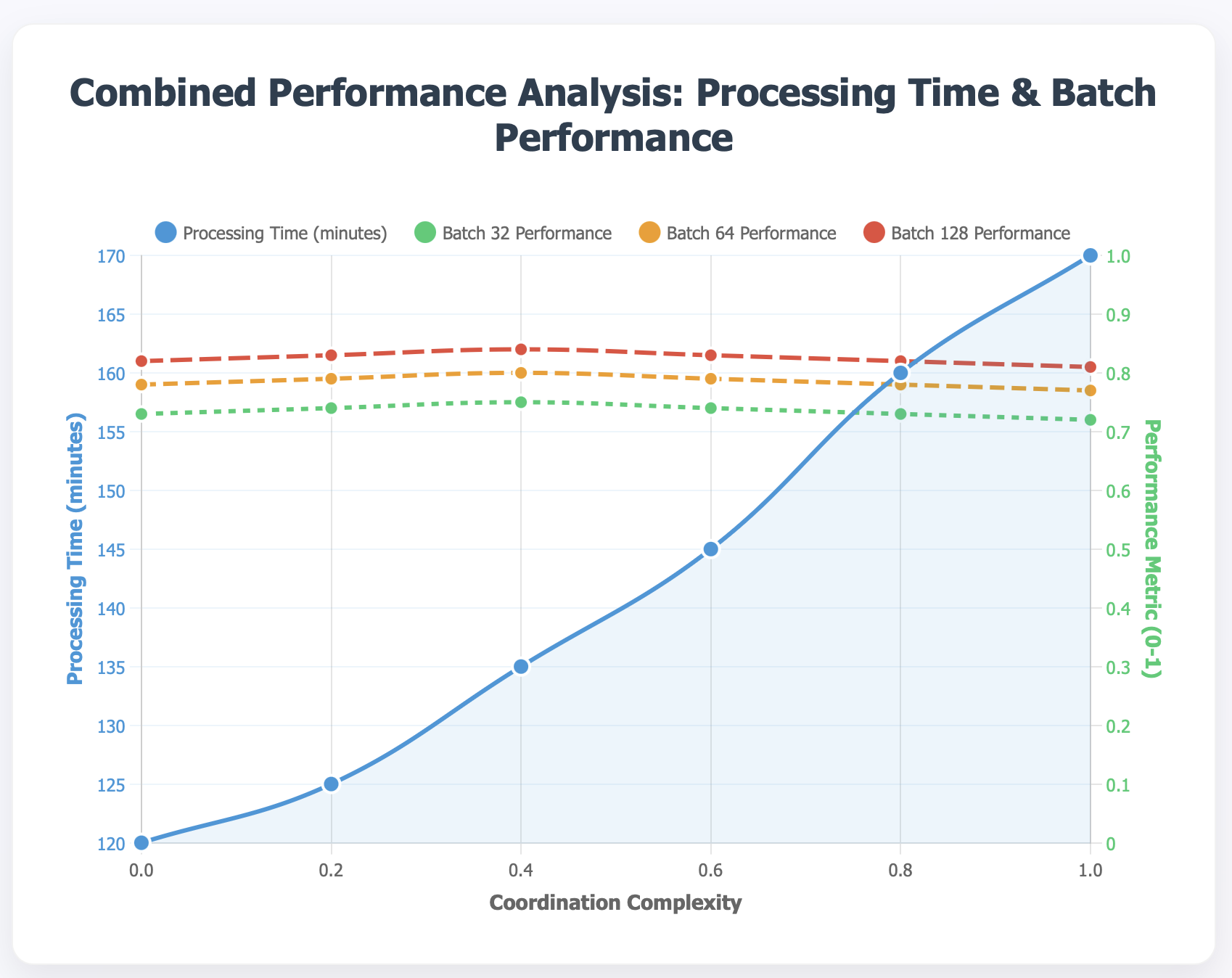 Combined Performance Analysis: Processing Time & Batch Performance

Processing Time (minutes) Batch 32 Performance Batch 64 Performance Batch 128 Performance

Processing Time (minutes)

170
165
160
155
150
145
140
135
130
125
120

Performance Metric (0-1)

1.0
0.9
0.8
0.7
0.6
0.5
0.4
0.3
0.2
0.1
0

0.0 0.2 0.4 0.6 0.8 1.0

Coordination Complexity